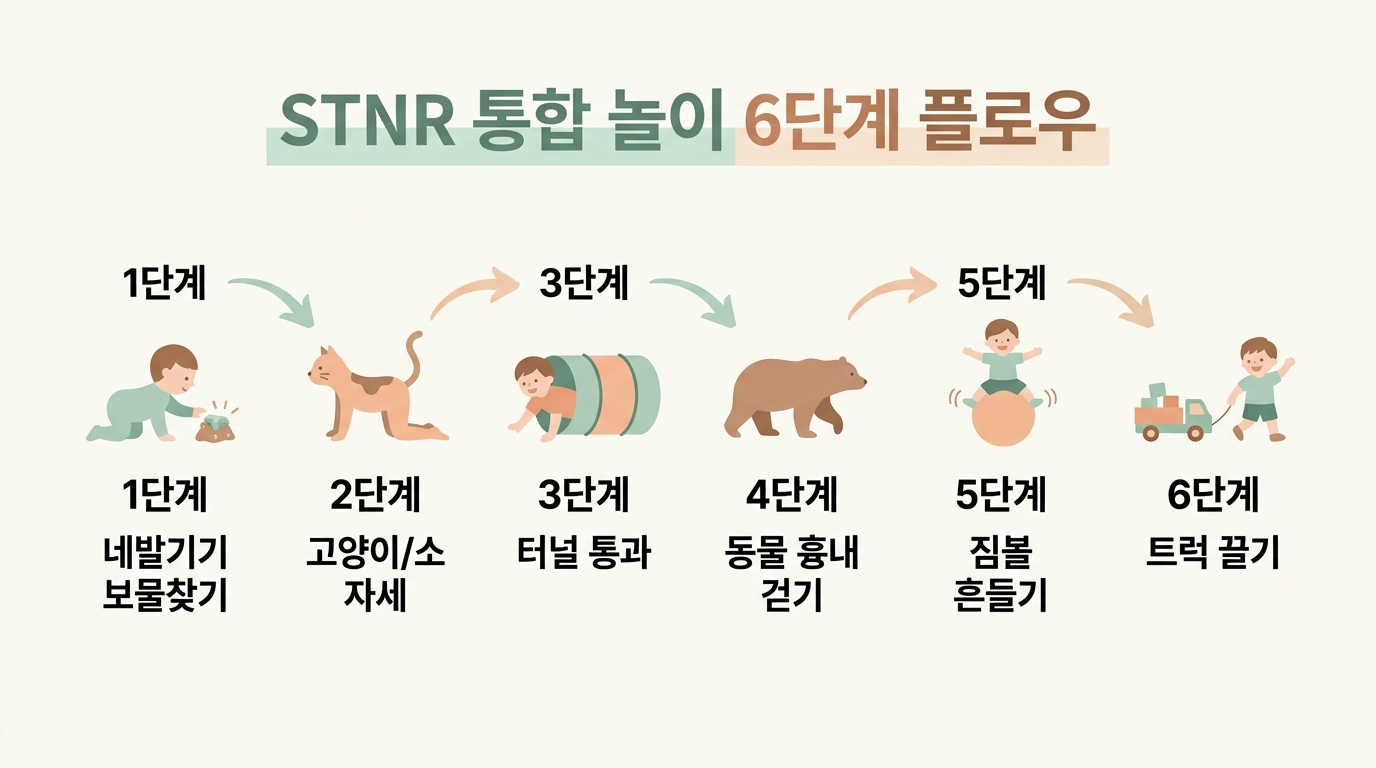 STNR 통합 놀이 6단계 플로우

1단계

3단계

5단계

1단계
네발기기
보물찾기

2단계
고양이/소
자세

3단계
터널 통과

4단계
동물 흉내
걷기

5단계
짐볼
흔들기

6단계
트럭 끌기